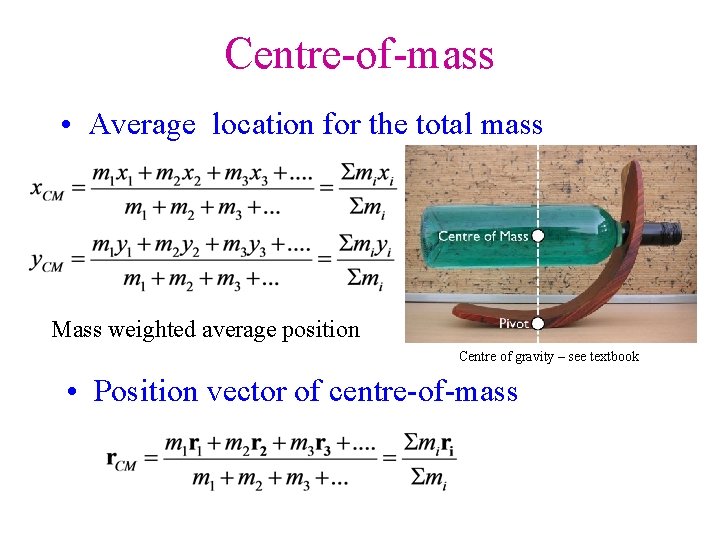 Centre-of-mass

• Average location for the total mass

$x_{CM} = \frac{m_1x_1 + m_2x_2 + m_3x_3 + ....}{m_1 + m_2 + m_3 + ...} = \frac{\Sigma m_i x_i}{\Sigma m_i}$

$y_{CM} = \frac{m_1y_1 + m_2y_2 + m_3y_3 + ....}{m_1 + m_2 + m_3 + ...} = \frac{\Sigma m_i y_i}{\Sigma m_i}$

Mass weighted average position

Centre of Mass

Pivot

Centre of gravity – see textbook

• Position vector of centre-of-mass

$\mathbf{r}_{CM} = \frac{m_1\mathbf{r}_1 + m_2\mathbf{r}_2 + m_3\mathbf{r}_3 + ....}{m_1 + m_2 + m_3 + ...} = \frac{\Sigma m_i \mathbf{r}_i}{\Sigma m_i}$